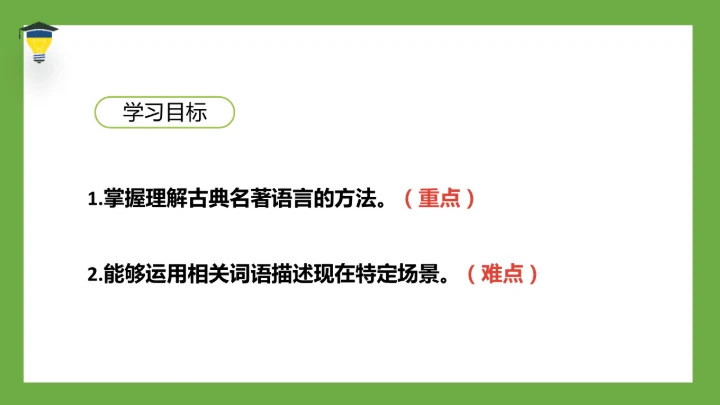 学习目标

1.掌握理解古典名著语言的方法。（重点）

2.能够运用相关词语描述现在特定场景。（难点）